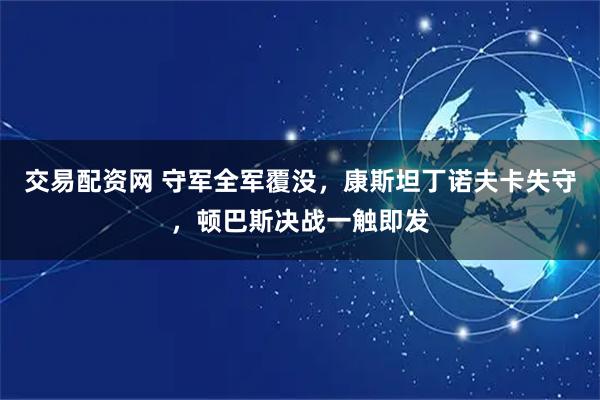 交易配资网 守军全军覆没，康斯坦丁诺夫卡失守，顿巴斯决战一触即发